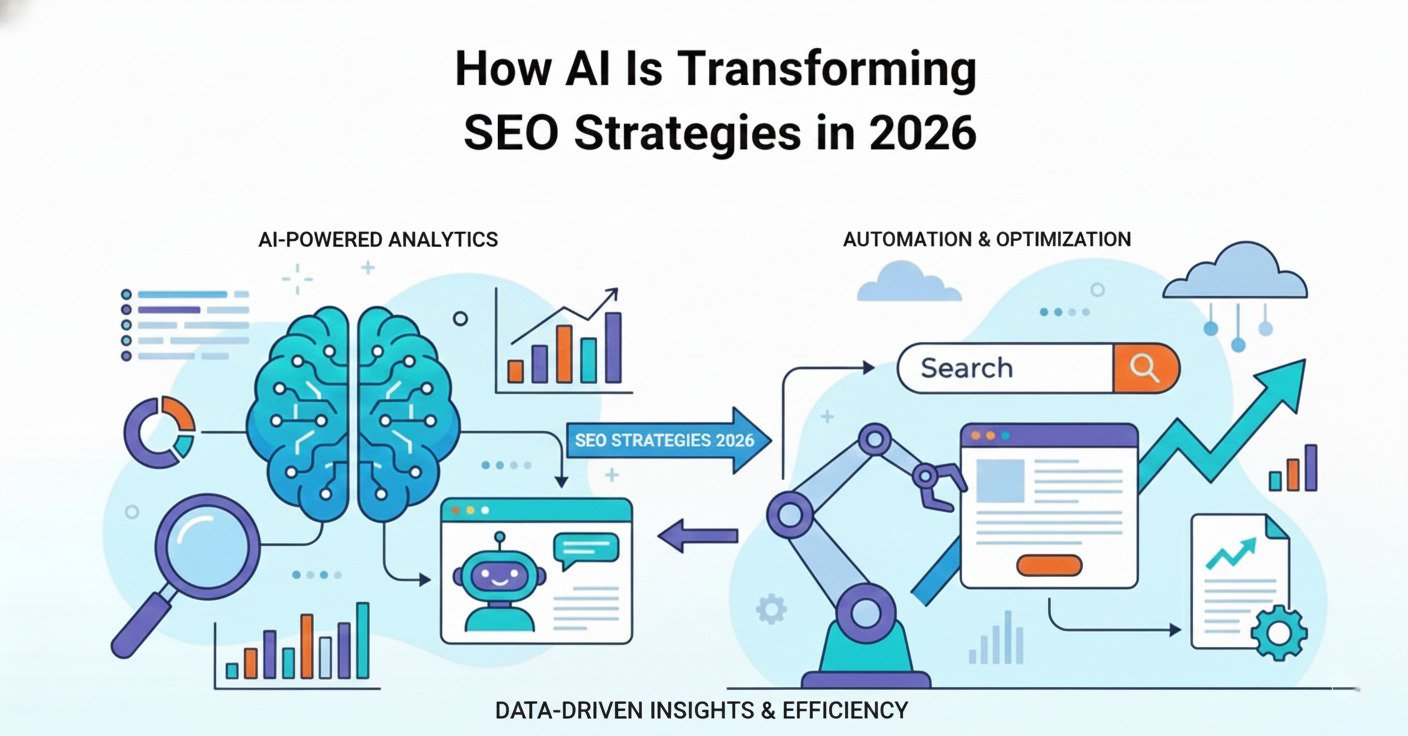 How AI Is Transforming SEO Strategies in 2026

AI-POWERED ANALYTICS

AUTOMATION & OPTIMIZATION

Search

SEO STRATEGIES 2026

DATA-DRIVEN INSIGHTS & EFFICIENCY